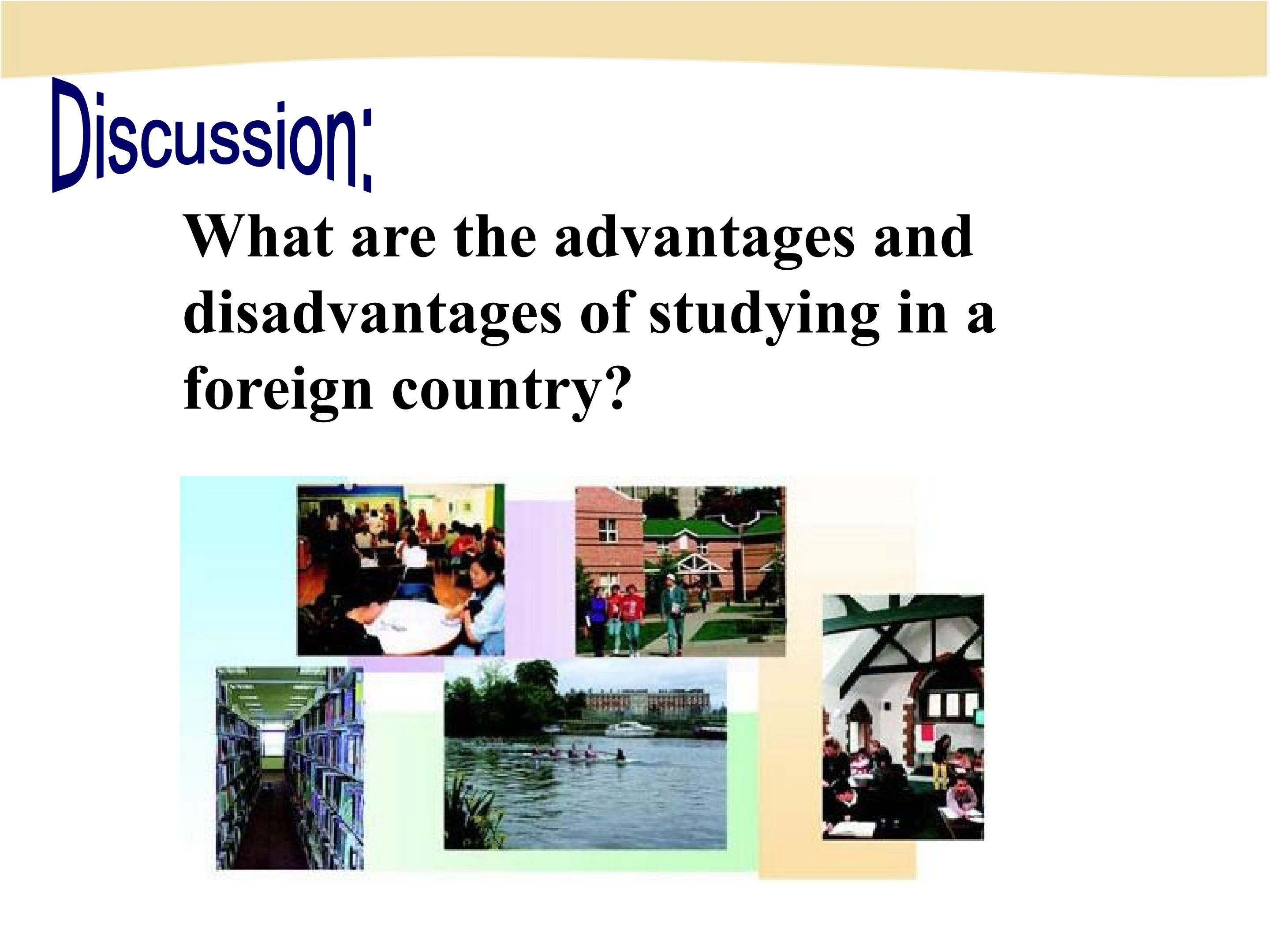 Discussion:

What are the advantages and disadvantages of studying in a foreign country?